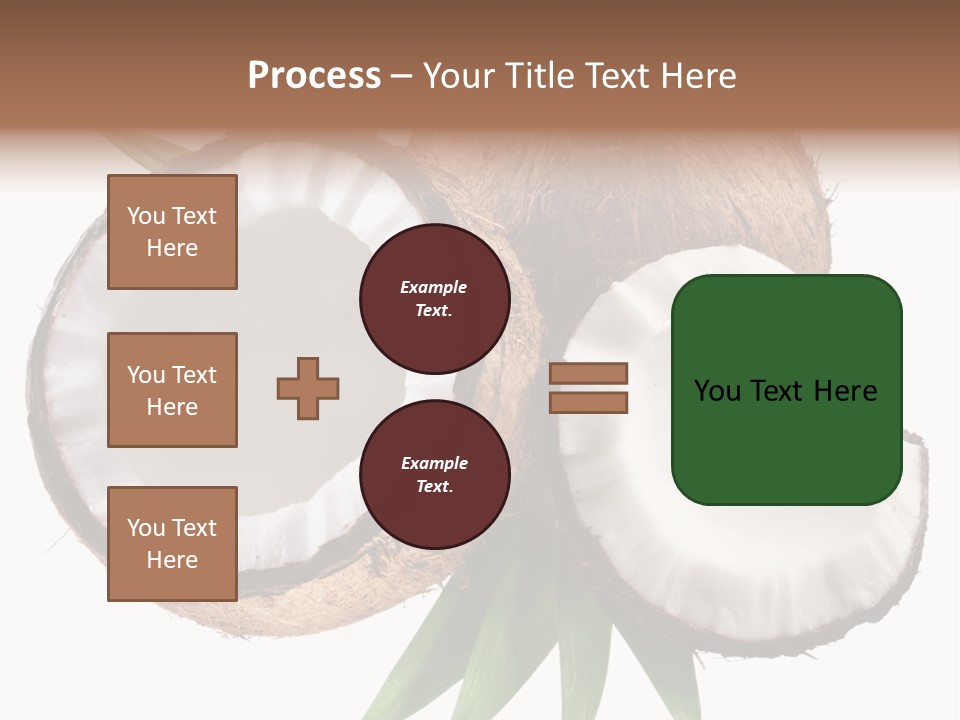 Process – Your Title Text Here

You Text Here

You Text Here

You Text Here

Example Text.

Example Text.

You Text Here